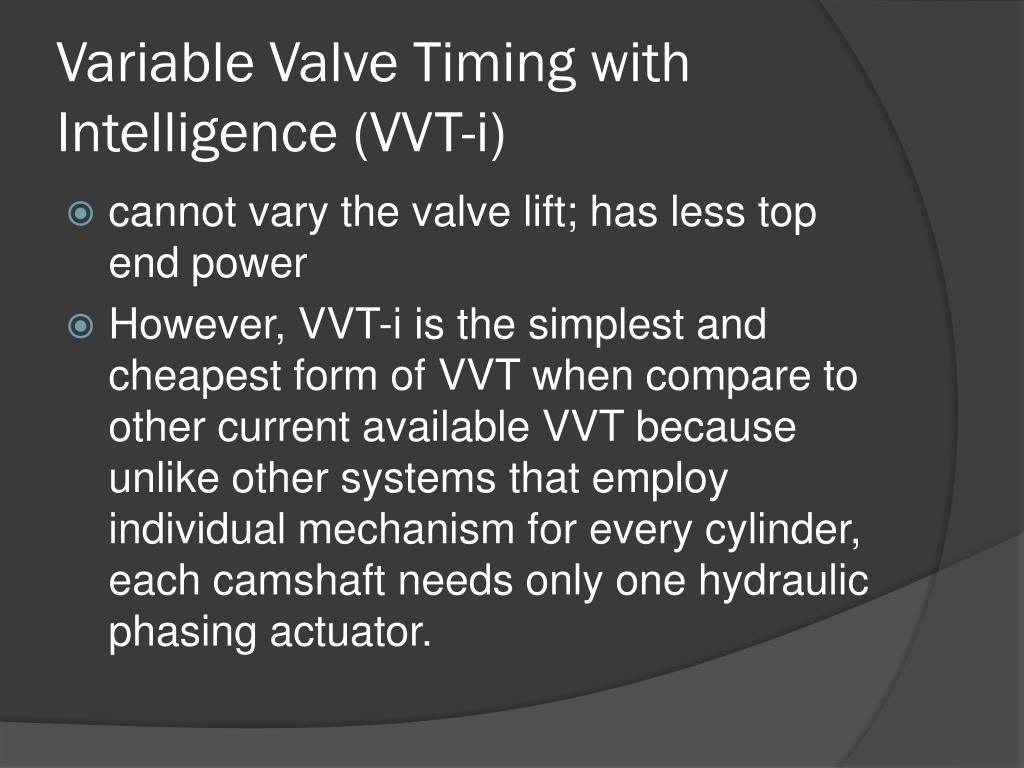 Variable Valve Timing with Intelligence (VVT-i)

cannot vary the valve lift; has less top end power

However, VVT-i is the simplest and cheapest form of VVT when compare to other current available VVT because unlike other systems that employ individual mechanism for every cylinder, each camshaft needs only one hydraulic phasing actuator.